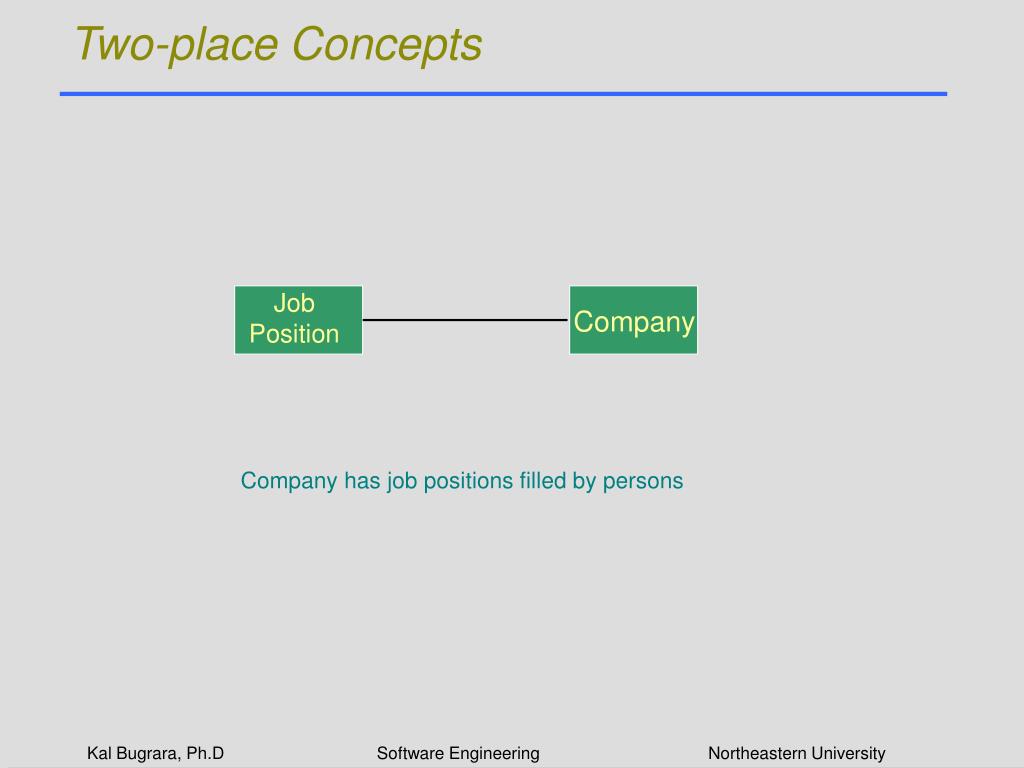 Two-place Concepts

Job Position

Company

Company has job positions filled by persons

Kal Bugrara, Ph.D

Software Engineering

Northeastern University